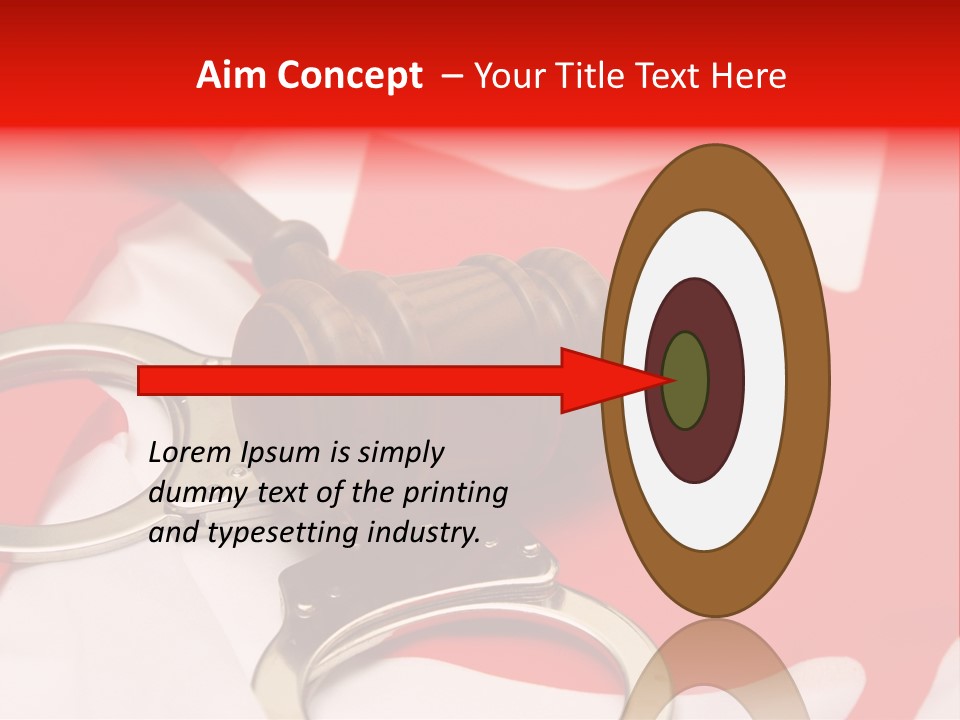 Aim Concept – Your Title Text Here

Lorem Ipsum is simply dummy text of the printing and typesetting industry.